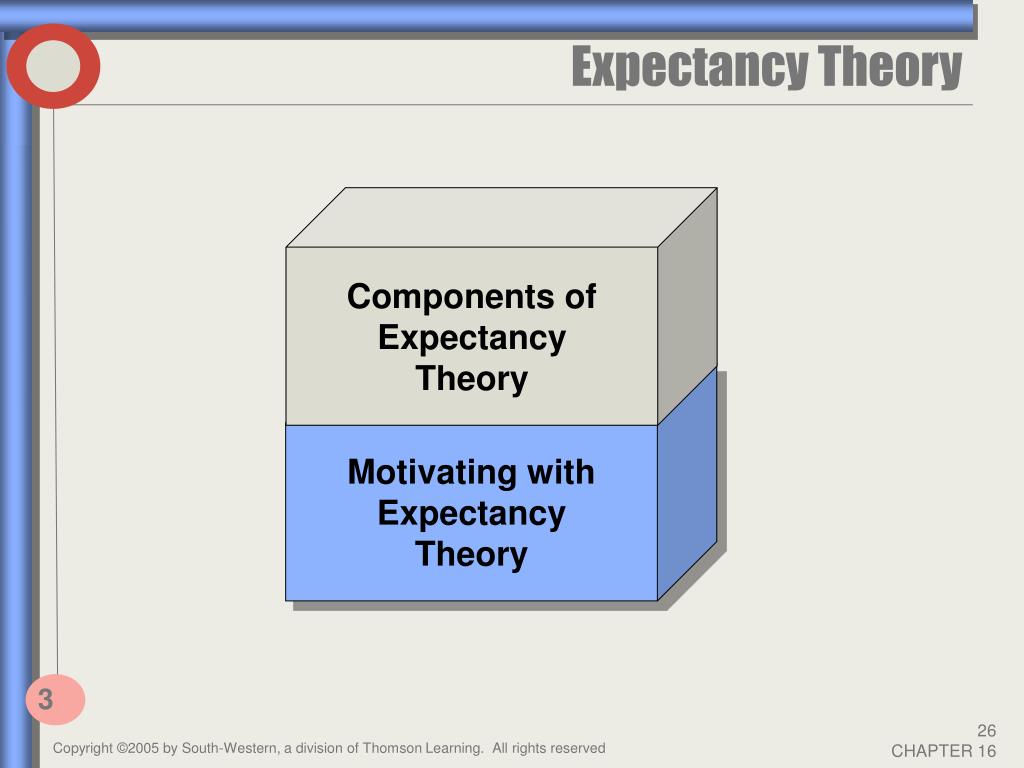 Expectancy Theory

Components of Expectancy Theory

Motivating with Expectancy Theory

3

Copyright ©2005 by South-Western, a division of Thomson Learning. All rights reserved

26
CHAPTER 16